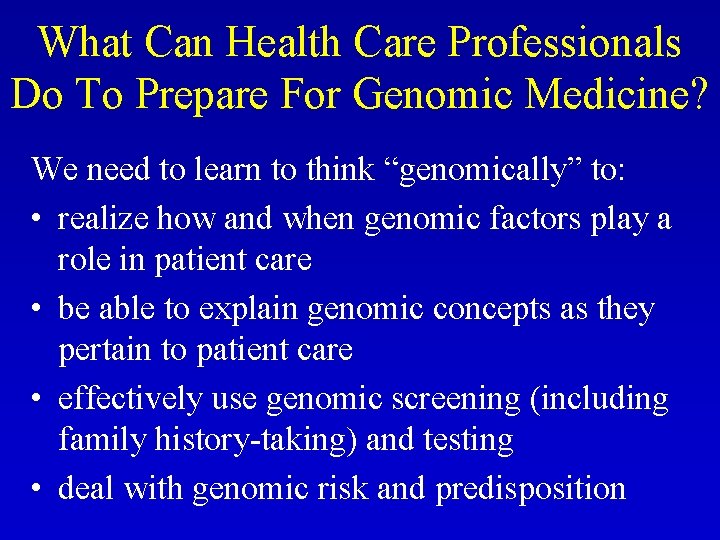 What Can Health Care Professionals Do To Prepare For Genomic Medicine?

We need to learn to think “genomically” to:

• realize how and when genomic factors play a role in patient care

• be able to explain genomic concepts as they pertain to patient care

• effectively use genomic screening (including family history-taking) and testing

• deal with genomic risk and predisposition